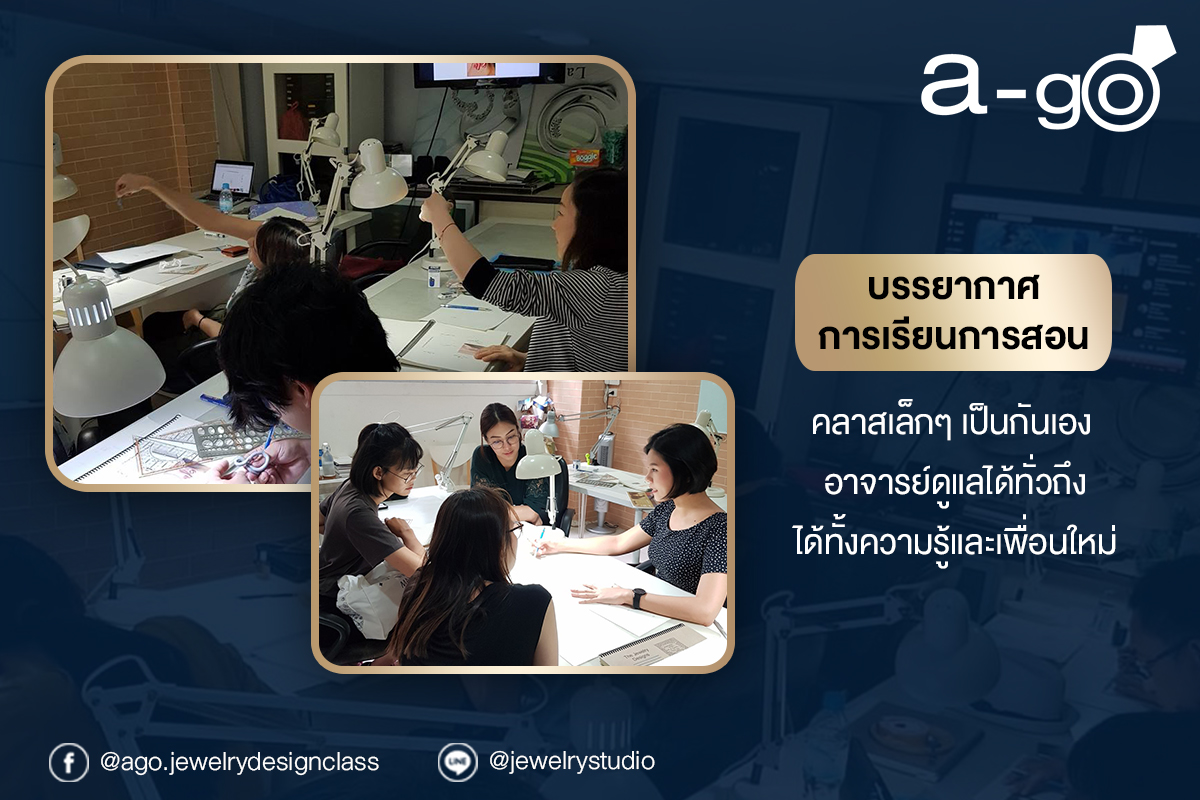 a-go

บรรยากาศ
การเรียนการสอน

คลาสเล็กๆ เป็นกันเอง
อาจารย์ดูแลได้ทั่วถึง
ได้ทั้งความรู้และเพื่อนใหม่

@ago.jewelrydesignclass

LINE @jewelrystudio